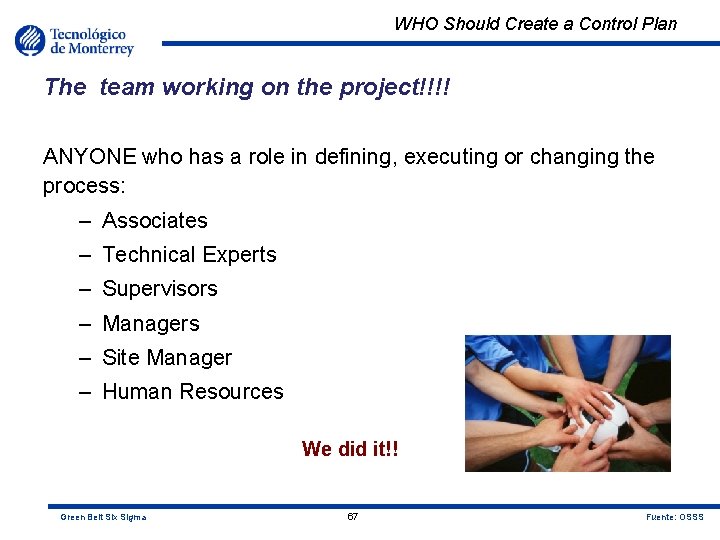 Tecnológico de Monterrey

WHO Should Create a Control Plan

The team working on the project!!!!

ANYONE who has a role in defining, executing or changing the process:

– Associates
– Technical Experts
– Supervisors
– Managers
– Site Manager
– Human Resources

We did it!!

Green Belt Six Sigma

67

Fuente: OSSS